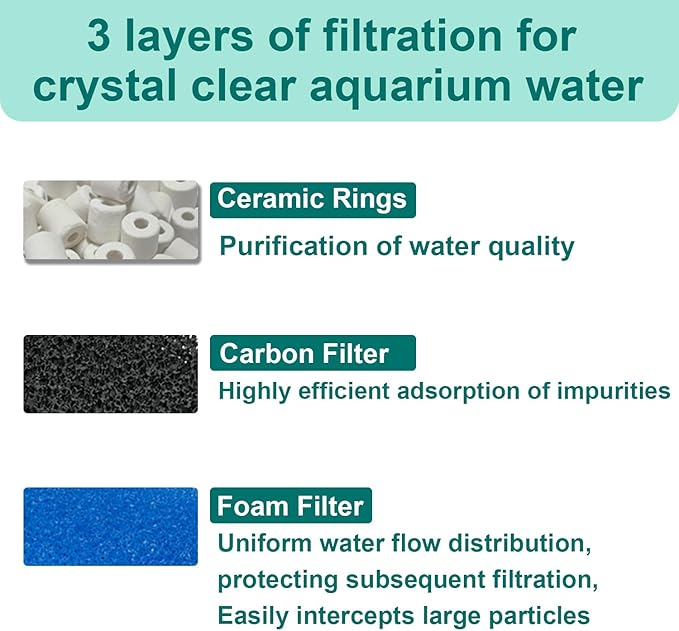 3 layers of filtration for crystal clear aquarium water

Ceramic Rings
Purification of water quality

Carbon Filter
Highly efficient adsorption of impurities

Foam Filter
Uniform water flow distribution, protecting subsequent filtration, Easily intercepts large particles